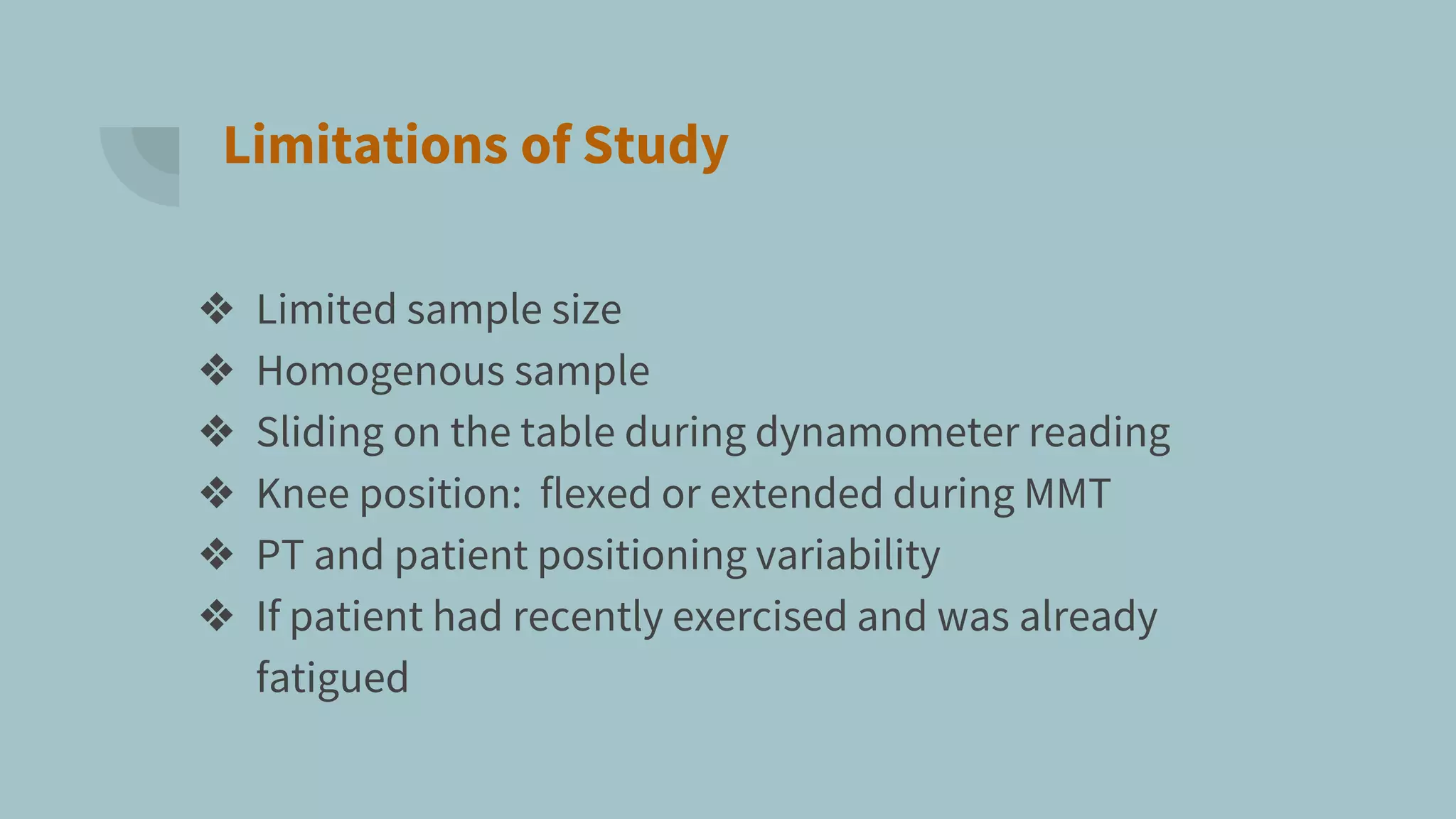 Limitations of Study

❖ Limited sample size
❖ Homogenous sample
❖ Sliding on the table during dynamometer reading
❖ Knee position:  flexed or extended during MMT
❖ PT and patient positioning variability
❖ If patient had recently exercised and was already fatigued